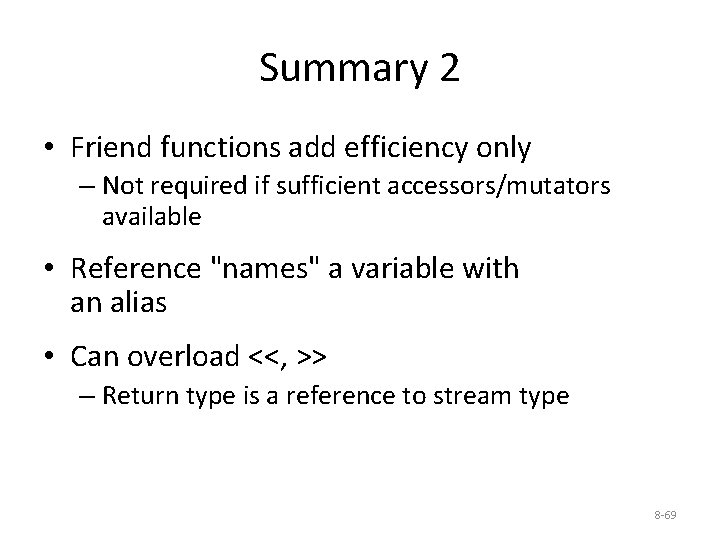 Summary 2

• Friend functions add efficiency only
– Not required if sufficient accessors/mutators available

• Reference "names" a variable with an alias

• Can overload <<, >>
– Return type is a reference to stream type

8-69